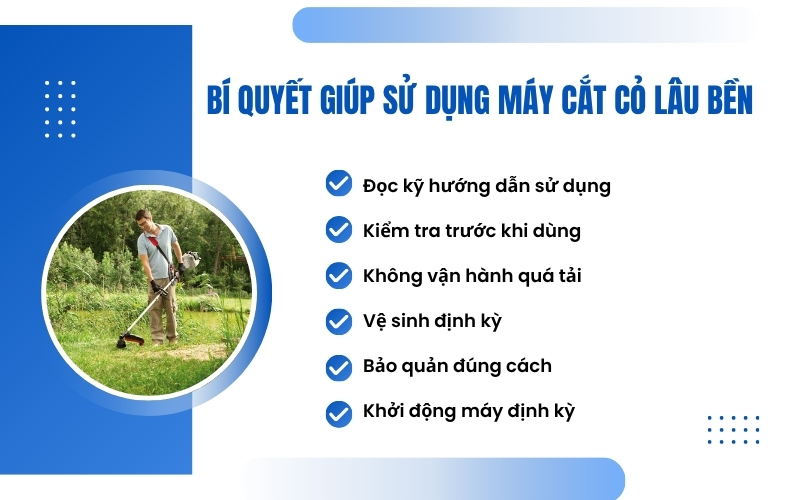 BÍ QUYẾT GIÚP SỬ DỤNG MÁY CẮT CỎ LÂU BỀN

Đọc kỹ hướng dẫn sử dụng

Kiểm tra trước khi dùng

Không vận hành quá tải

Vệ sinh định kỳ

Bảo quản đúng cách

Khởi động máy định kỳ